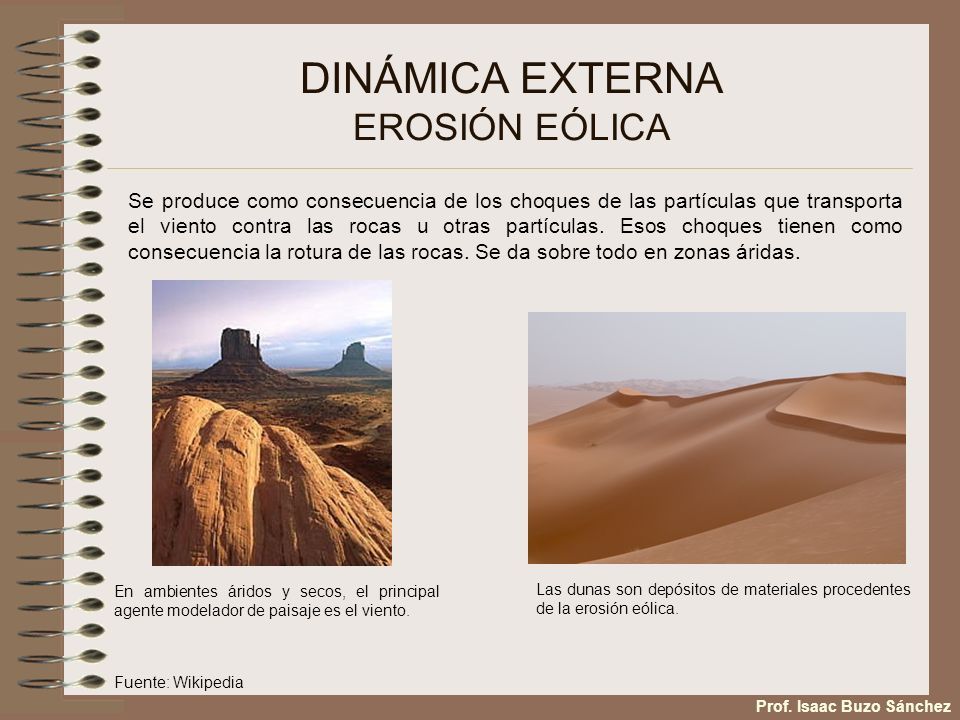 DINÁMICA EXTERNA
EROSIÓN EÓLICA

Se produce como consecuencia de los choques de las partículas que transporta el viento contra las rocas u otras partículas. Esos choques tienen como consecuencia la rotura de las rocas. Se da sobre todo en zonas áridas.

En ambientes áridos y secos, el principal agente modelador de paisaje es el viento.

Las dunas son depósitos de materiales procedentes de la erosión eólica.

Fuente: Wikipedia

Prof. Isaac Buzo Sánchez